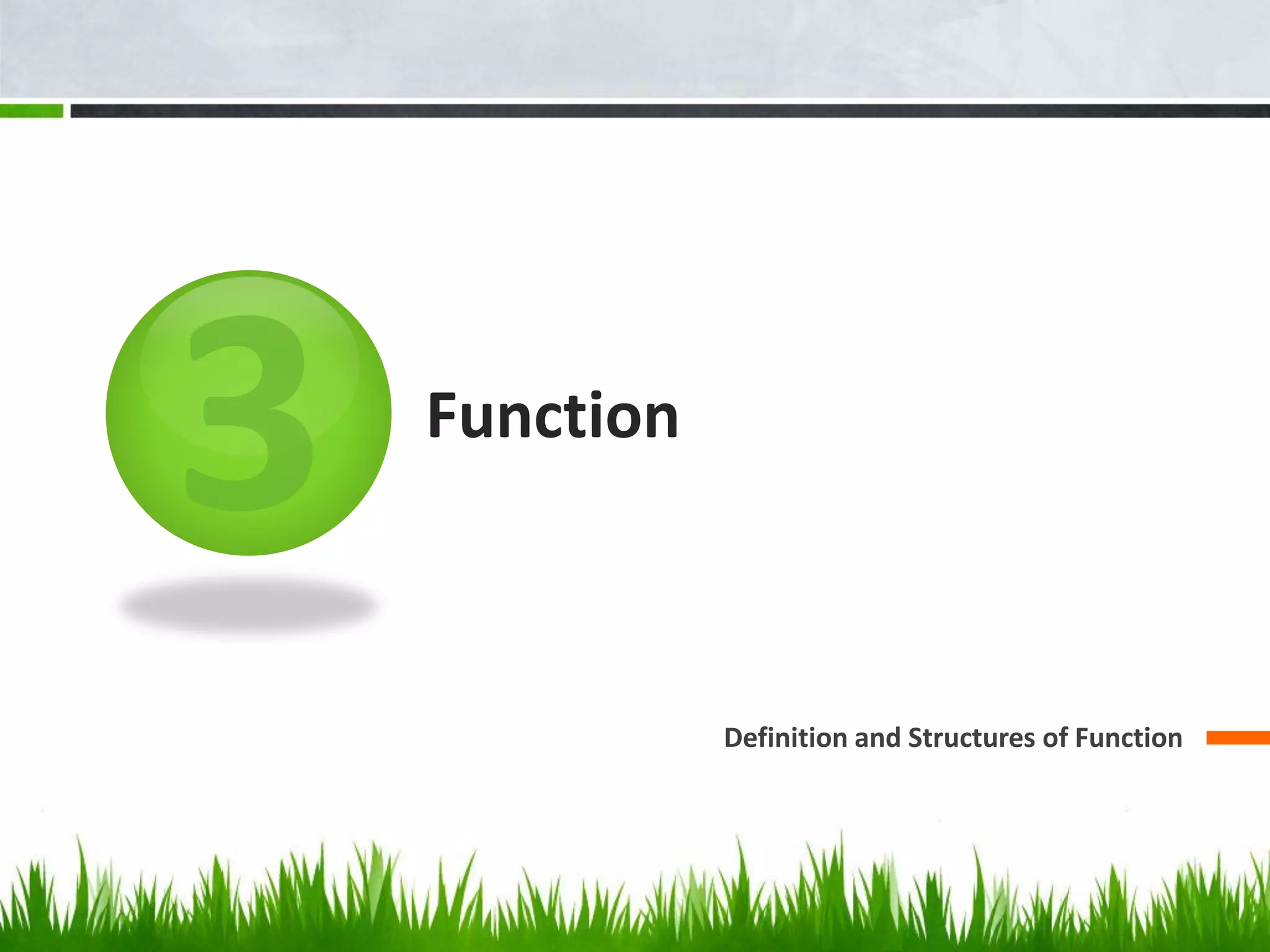 3

Function

Definition and Structures of Function